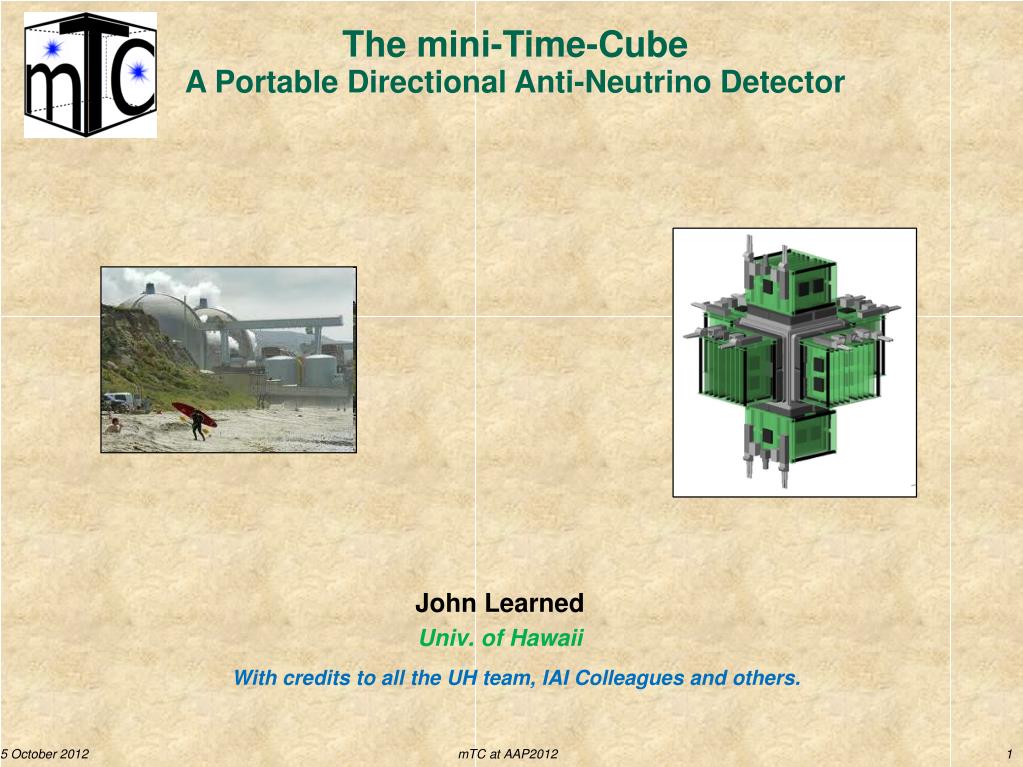 mTC

The mini-Time-Cube
A Portable Directional Anti-Neutrino Detector

John Learned
Univ. of Hawaii
With credits to all the UH team, IAI Colleagues and others.

5 October 2012
mTC at AAP2012
1